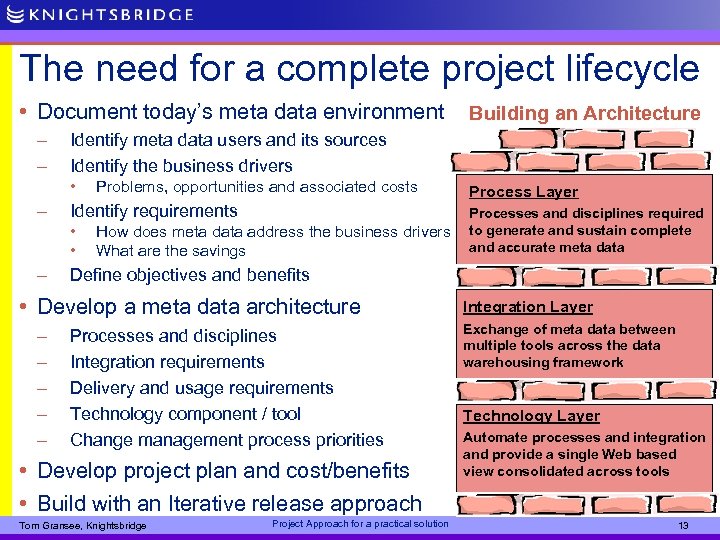 KNIGHTSBRIDGE

The need for a complete project lifecycle

• Document today's meta data environment
 – Identify meta data users and its sources
 – Identify the business drivers
 • Problems, opportunities and associated costs
 – Identify requirements
 • How does meta data address the business drivers
 • What are the savings
 – Define objectives and benefits
• Develop a meta data architecture
 – Processes and disciplines
 – Integration requirements
 – Delivery and usage requirements
 – Technology component / tool
 – Change management process priorities
• Develop project plan and cost/benefits
• Build with an Iterative release approach

Building an Architecture

Process Layer
Processes and disciplines required to generate and sustain complete and accurate meta data

Integration Layer
Exchange of meta data between multiple tools across the data warehousing framework

Technology Layer
Automate processes and integration and provide a single Web based view consolidated across tools

Tom Gransee, Knightsbridge
Project Approach for a practical solution
13